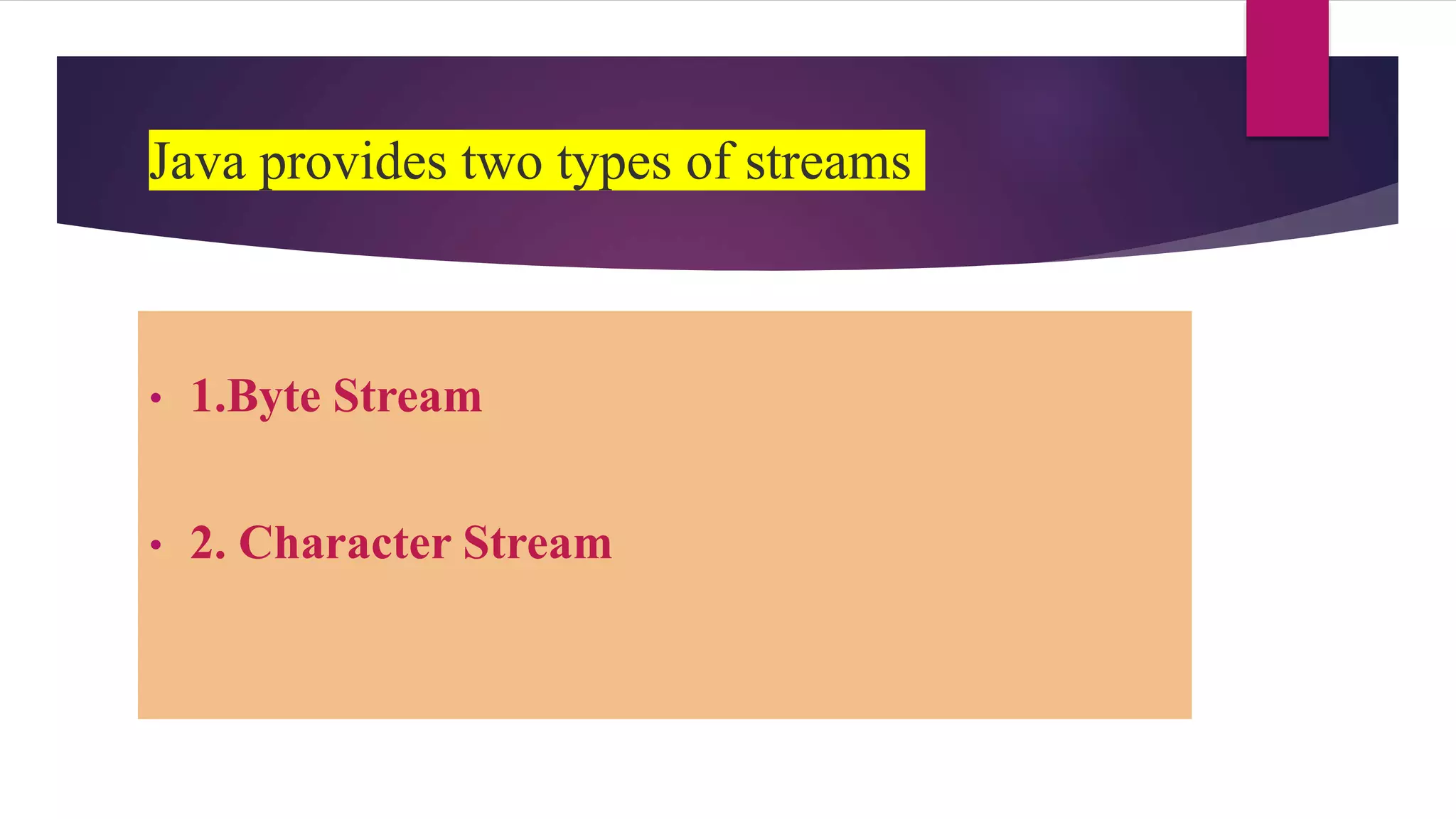 Java provides two types of streams

• 1.Byte Stream

• 2. Character Stream